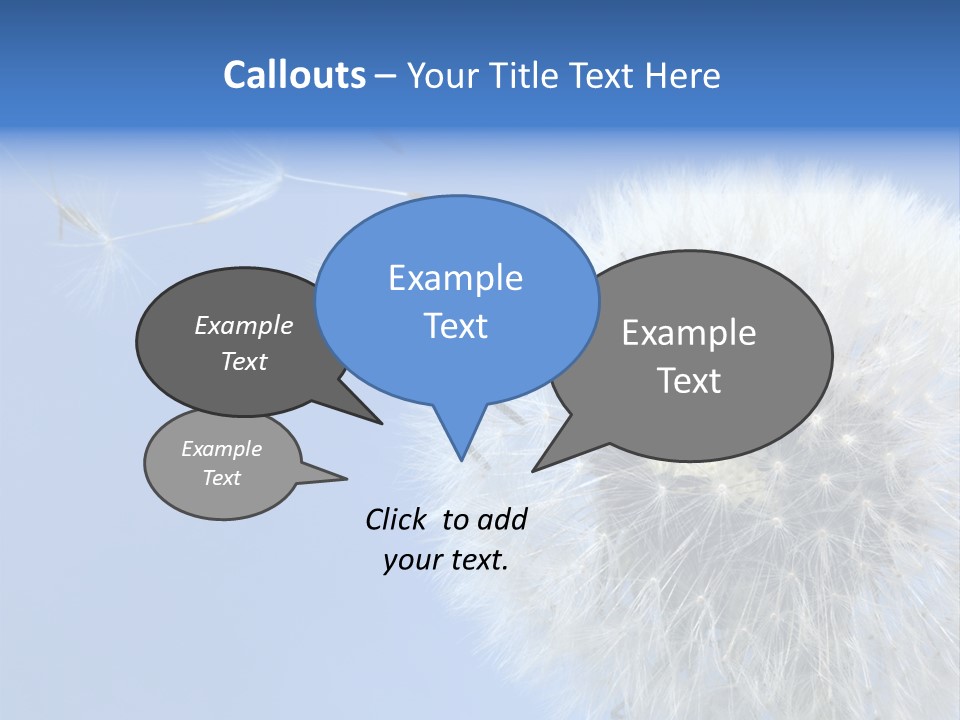 Callouts – Your Title Text Here

Example Text

Example Text

Example Text

Example Text

Click to add your text.